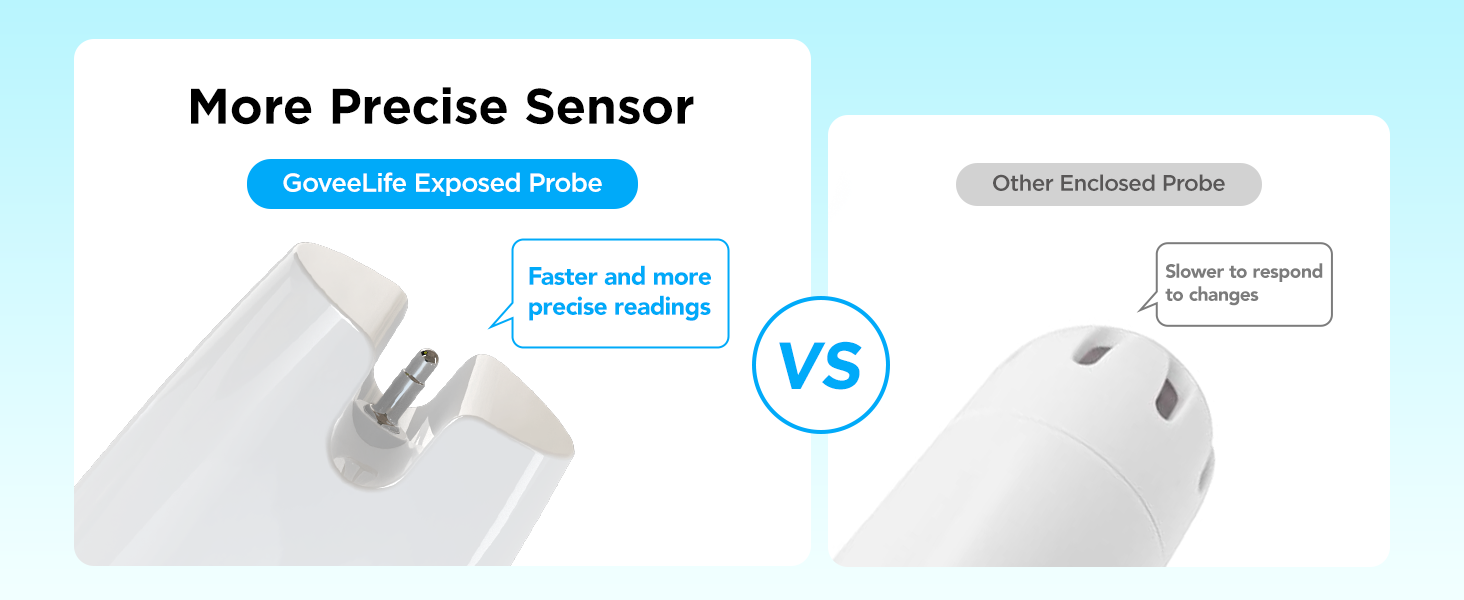 More Precise Sensor

GoveeLife Exposed Probe

Faster and more precise readings

VS

Other Enclosed Probe

Slower to respond to changes